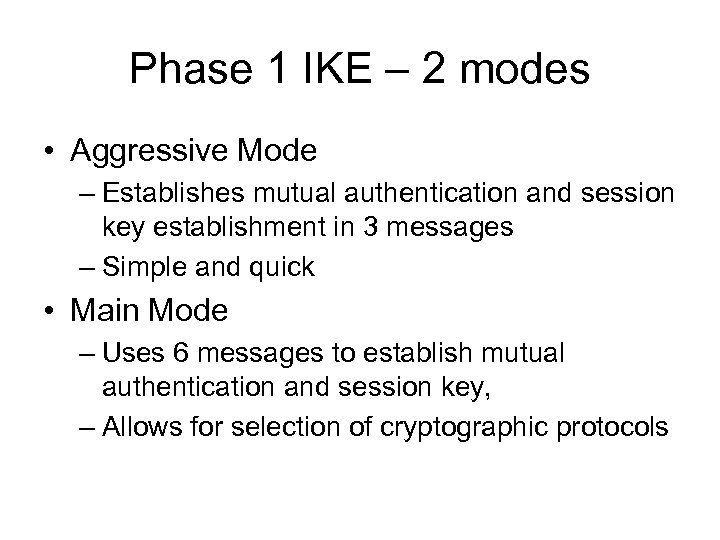 Phase 1 IKE – 2 modes

• Aggressive Mode
– Establishes mutual authentication and session key establishment in 3 messages
– Simple and quick

• Main Mode
– Uses 6 messages to establish mutual authentication and session key,
– Allows for selection of cryptographic protocols